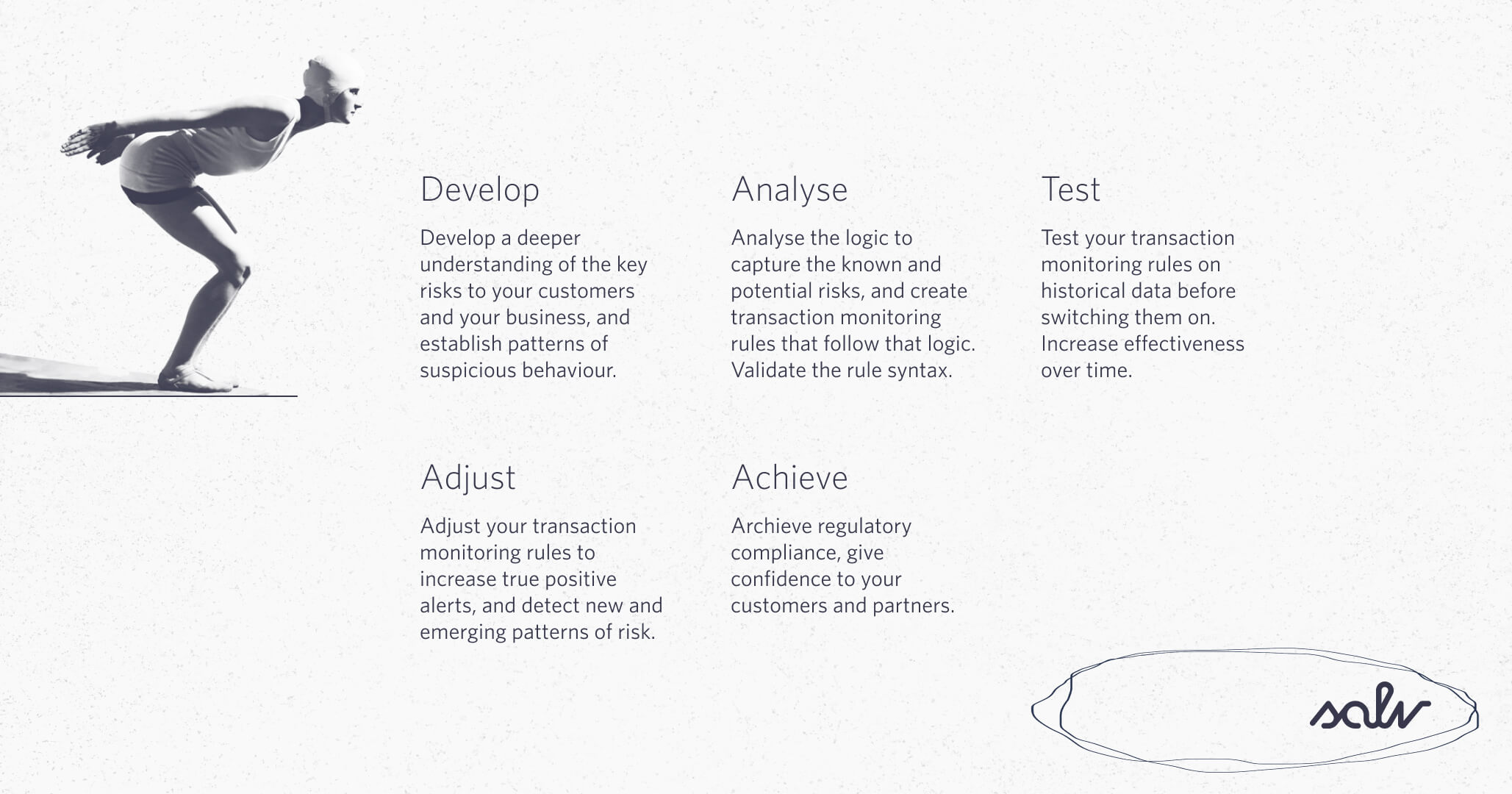 Develop

Develop a deeper understanding of the key risks to your customers and your business, and establish patterns of suspicious behaviour.

Analyse

Analyse the logic to capture the known and potential risks, and create transaction monitoring rules that follow that logic. Validate the rule syntax.

Test

Test your transaction monitoring rules on historical data before switching them on. Increase effectiveness over time.

Adjust

Adjust your transaction monitoring rules to increase true positive alerts, and detect new and emerging patterns of risk.

Achieve

Archieve regulatory compliance, give confidence to your customers and partners.

salv